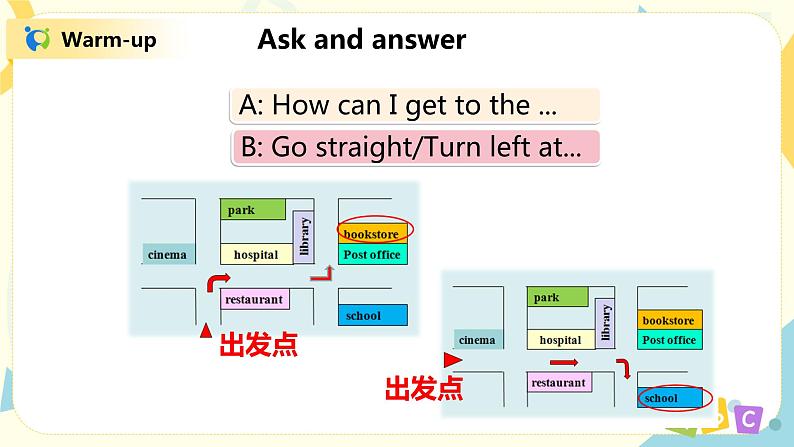 Warm-up

Ask and answer

A: How can I get to the ...

B: Go straight/Turn left at...

park

library

bookstore

cinema

hospital

Post office

restaurant

school

出发点

park

library

bookstore

cinema

hospital

Post office

restaurant

school

出发点

C